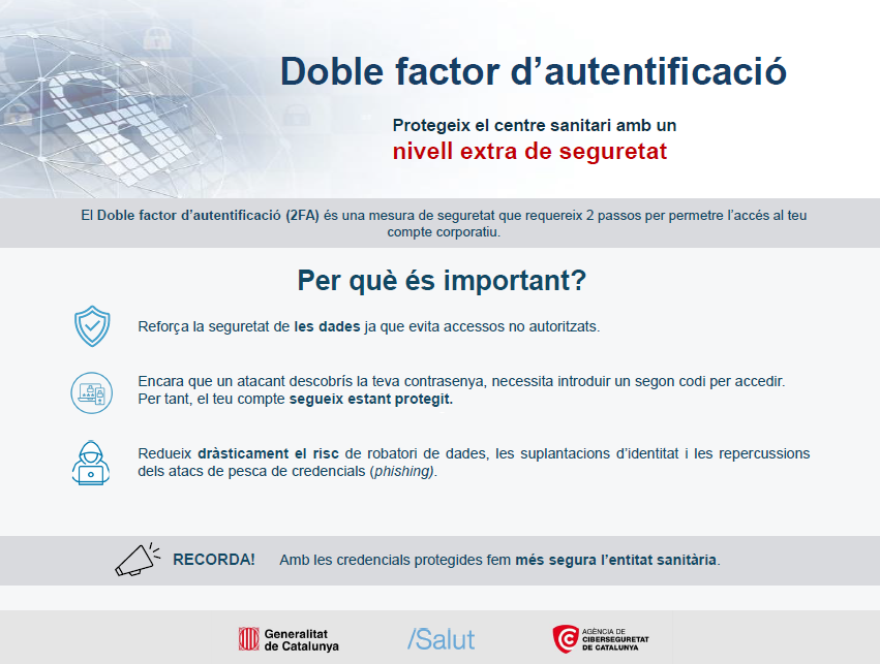 Doble factor d'autentificació

Protegeix el centre sanitari amb un nivell extra de seguretat

El Doble factor d'autentificació (2FA) és una mesura de seguretat que requereix 2 passos per permetre l'accés al teu compte corporatiu.

Per què és important?

Reforça la seguretat de les dades ja que evita accessos no autoritzats.

Encara que un atacant descobrís la teva contrasenya, necessita introduir un segon codi per accedir. Per tant, el teu compte segueix estant protegit.

Redueix dràsticament el risc de robatori de dades, les suplantacions d'identitat i les repercussions dels atacs de pesca de credencials (phishing).

RECORDA! Amb les credencials protegides fem més segura l'entitat sanitària.

Generalitat de Catalunya

/Salut

AGÈNCIA DE CIBERSEGURETAT DE CATALUNYA